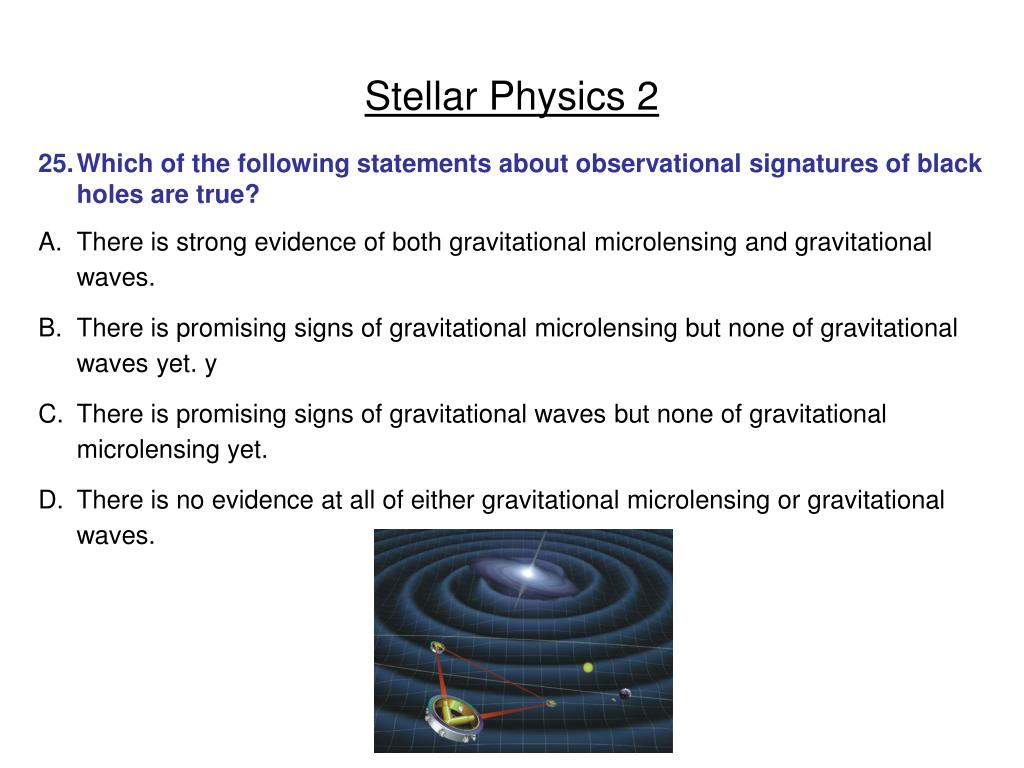 Stellar Physics 2

25. Which of the following statements about observational signatures of black holes are true?

A. There is strong evidence of both gravitational microlensing and gravitational waves.

B. There is promising signs of gravitational microlensing but none of gravitational waves yet. y

C. There is promising signs of gravitational waves but none of gravitational microlensing yet.

D. There is no evidence at all of either gravitational microlensing or gravitational waves.